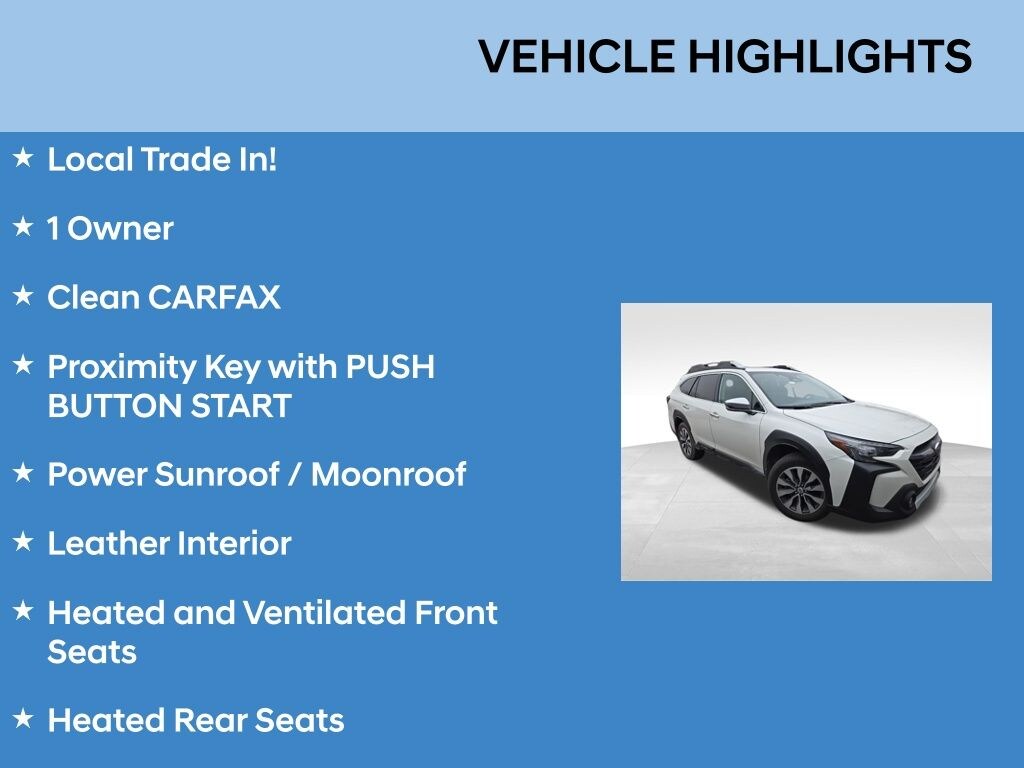 VEHICLE HIGHLIGHTS

★ Local Trade In!

★ 1 Owner

★ Clean CARFAX

★ Proximity Key with PUSH BUTTON START

★ Power Sunroof / Moonroof

★ Leather Interior

★ Heated and Ventilated Front Seats

★ Heated Rear Seats